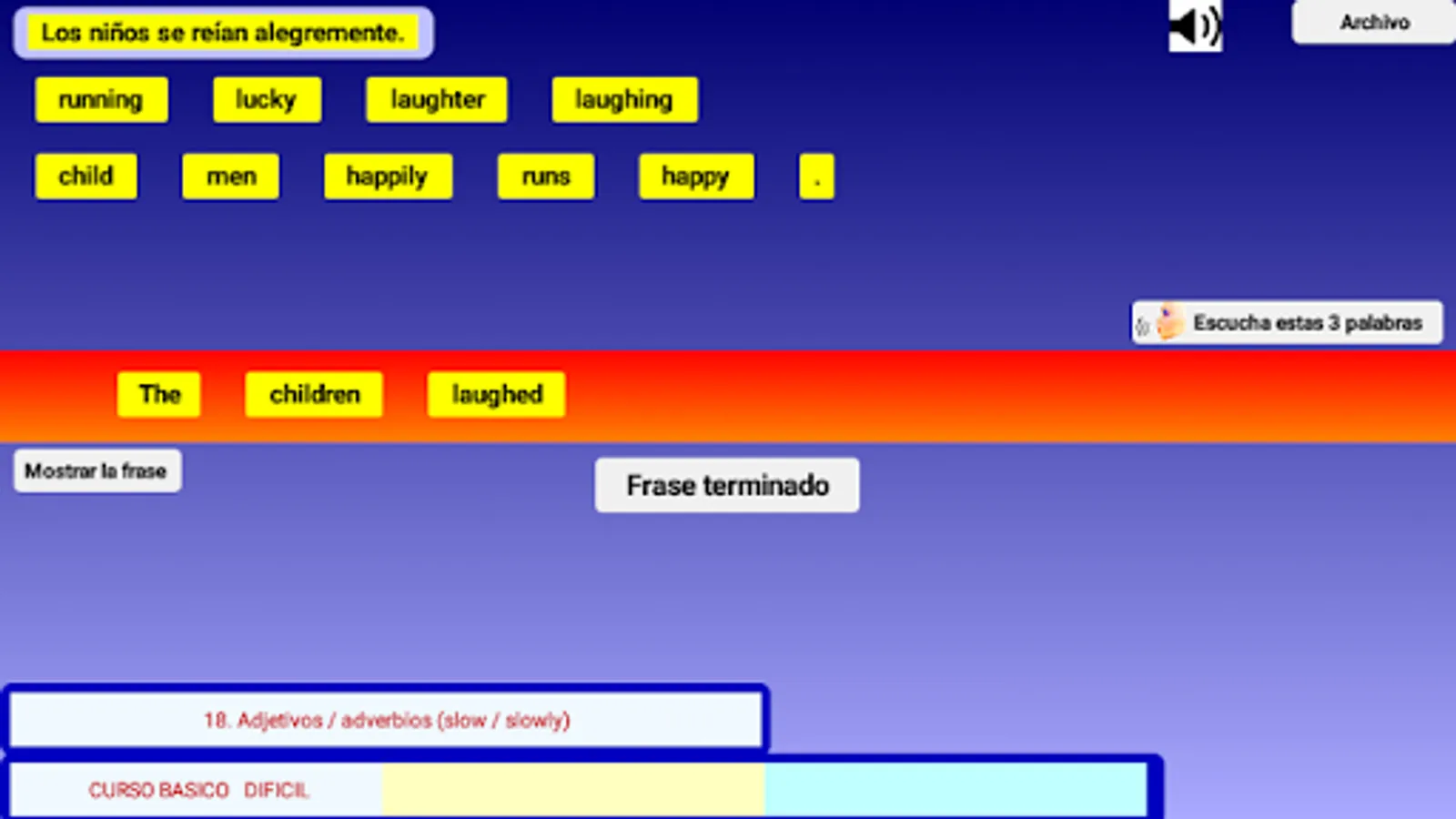 Los niños se reían alegremente.

Archivo

running lucky laughter laughing

child men happily runs happy .

Escucha estas 3 palabras

The children laughed

Mostrar la frase

Frase terminado

18. Adjetivos / adverbios (slow / slowly)

CURSO BASICO DIFICIL